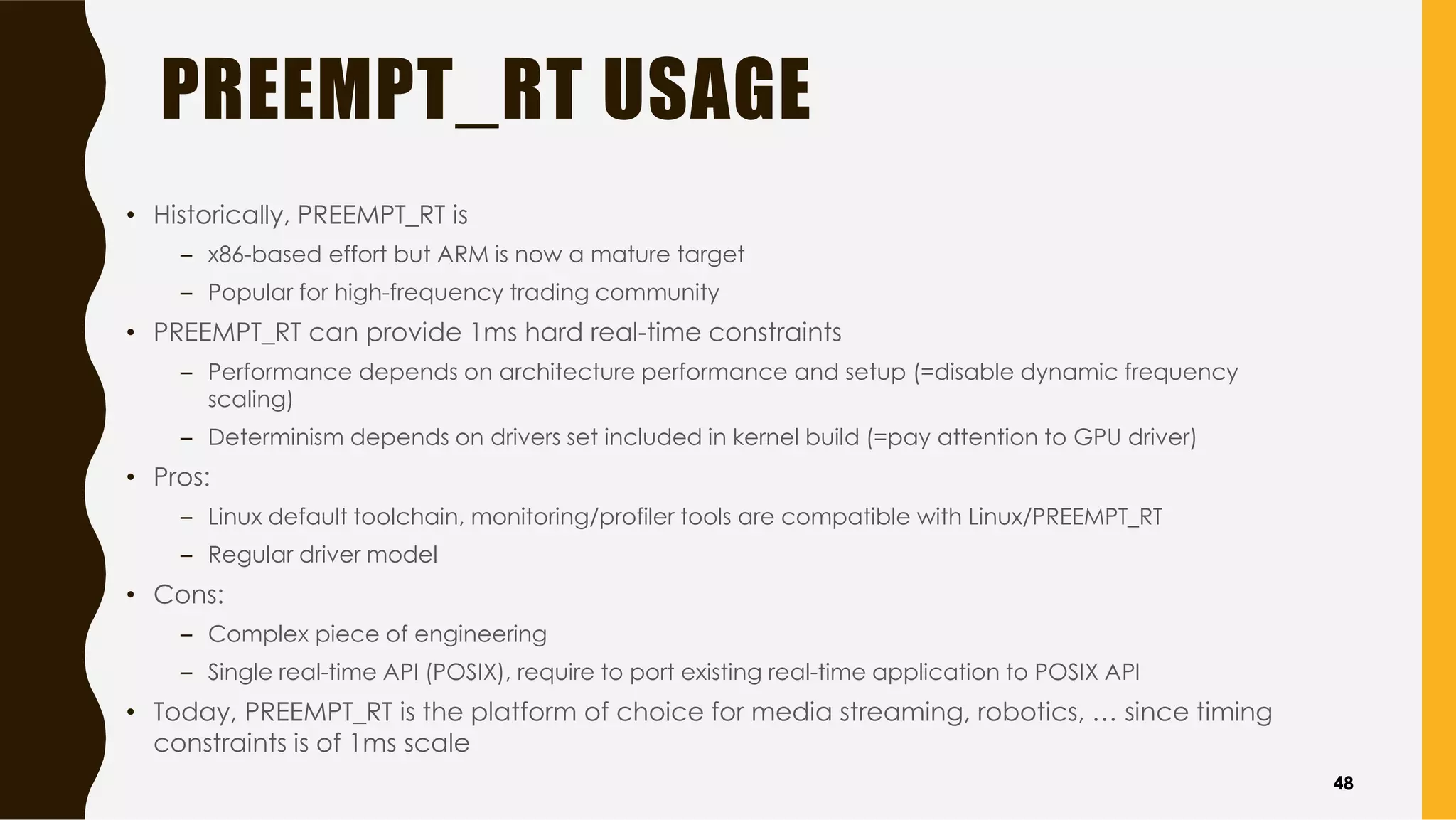 PREEMPT_RT USAGE

• Historically, PREEMPT_RT is
  – x86-based effort but ARM is now a mature target
  – Popular for high-frequency trading community
• PREEMPT_RT can provide 1ms hard real-time constraints
  – Performance depends on architecture performance and setup (=disable dynamic frequency scaling)
  – Determinism depends on drivers set included in kernel build (=pay attention to GPU driver)
• Pros:
  – Linux default toolchain, monitoring/profiler tools are compatible with Linux/PREEMPT_RT
  – Regular driver model
• Cons:
  – Complex piece of engineering
  – Single real-time API (POSIX), require to port existing real-time application to POSIX API
• Today, PREEMPT_RT is the platform of choice for media streaming, robotics, … since timing constraints is of 1ms scale

48